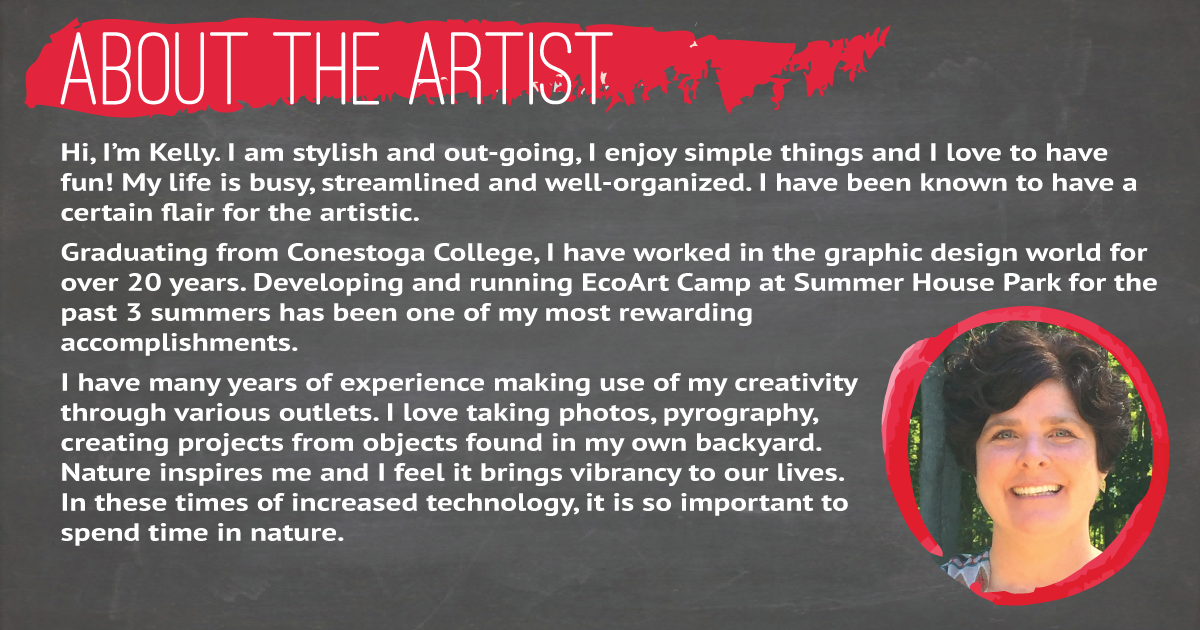 ABOUT THE ARTIST

Hi, I'm Kelly. I am stylish and out-going, I enjoy simple things and I love to have fun! My life is busy, streamlined and well-organized. I have been known to have a certain flair for the artistic.

Graduating from Conestoga College, I have worked in the graphic design world for over 20 years. Developing and running EcoArt Camp at Summer House Park for the past 3 summers has been one of my most rewarding accomplishments.

I have many years of experience making use of my creativity through various outlets. I love taking photos, pyrography, creating projects from objects found in my own backyard. Nature inspires me and I feel it brings vibrancy to our lives. In these times of increased technology, it is so important to spend time in nature.